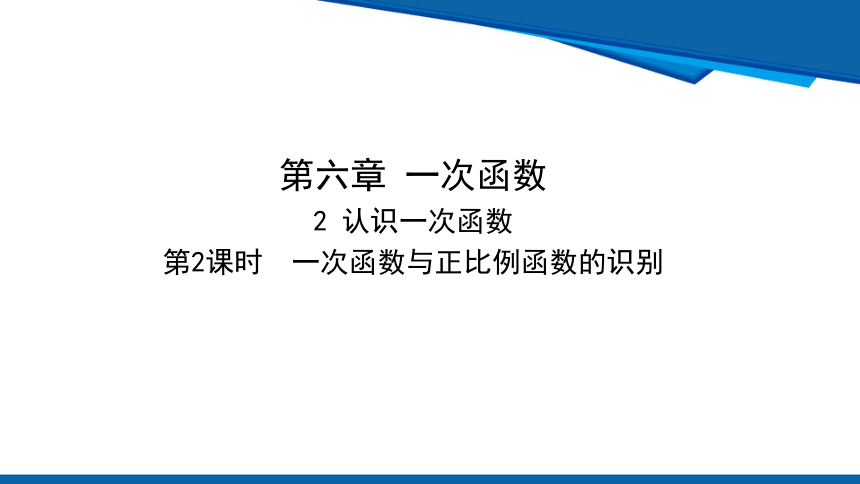 第六章 一次函数

2 认识一次函数

第2课时 一次函数与正比例函数的识别